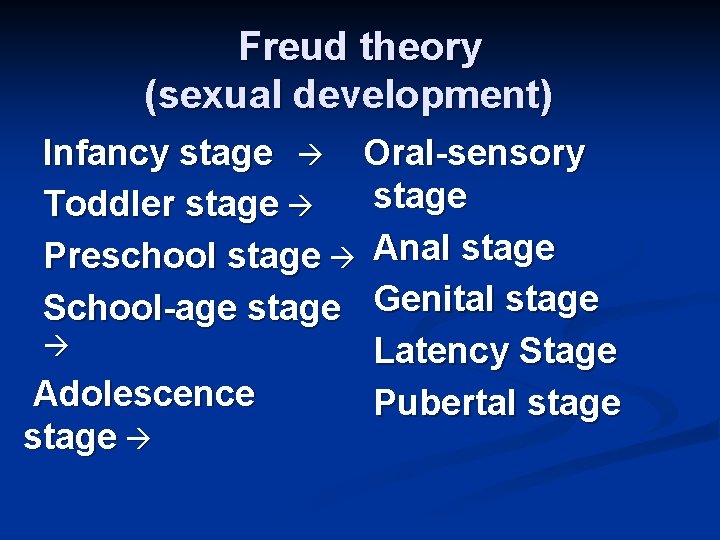 Freud theory
(sexual development)

Infancy stage →
Toddler stage →
Preschool stage →
School-age stage →
Adolescence stage →

Oral-sensory stage
Anal stage
Genital stage
Latency Stage
Pubertal stage